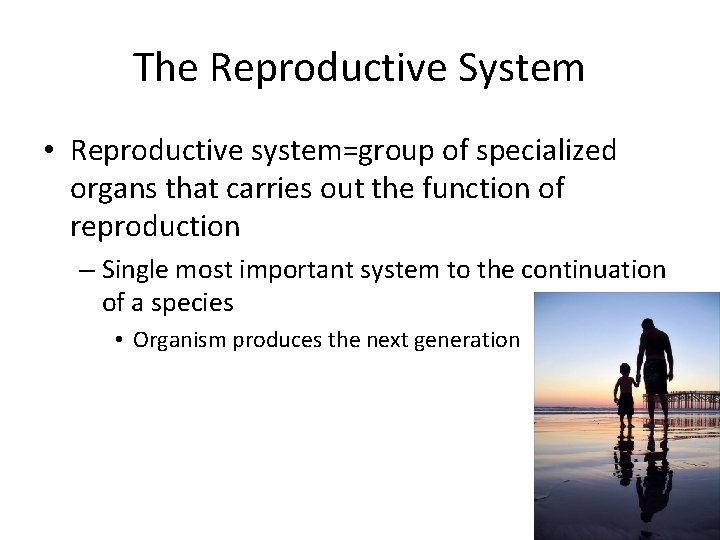 The Reproductive System

• Reproductive system=group of specialized organs that carries out the function of reproduction

– Single most important system to the continuation of a species

• Organism produces the next generation